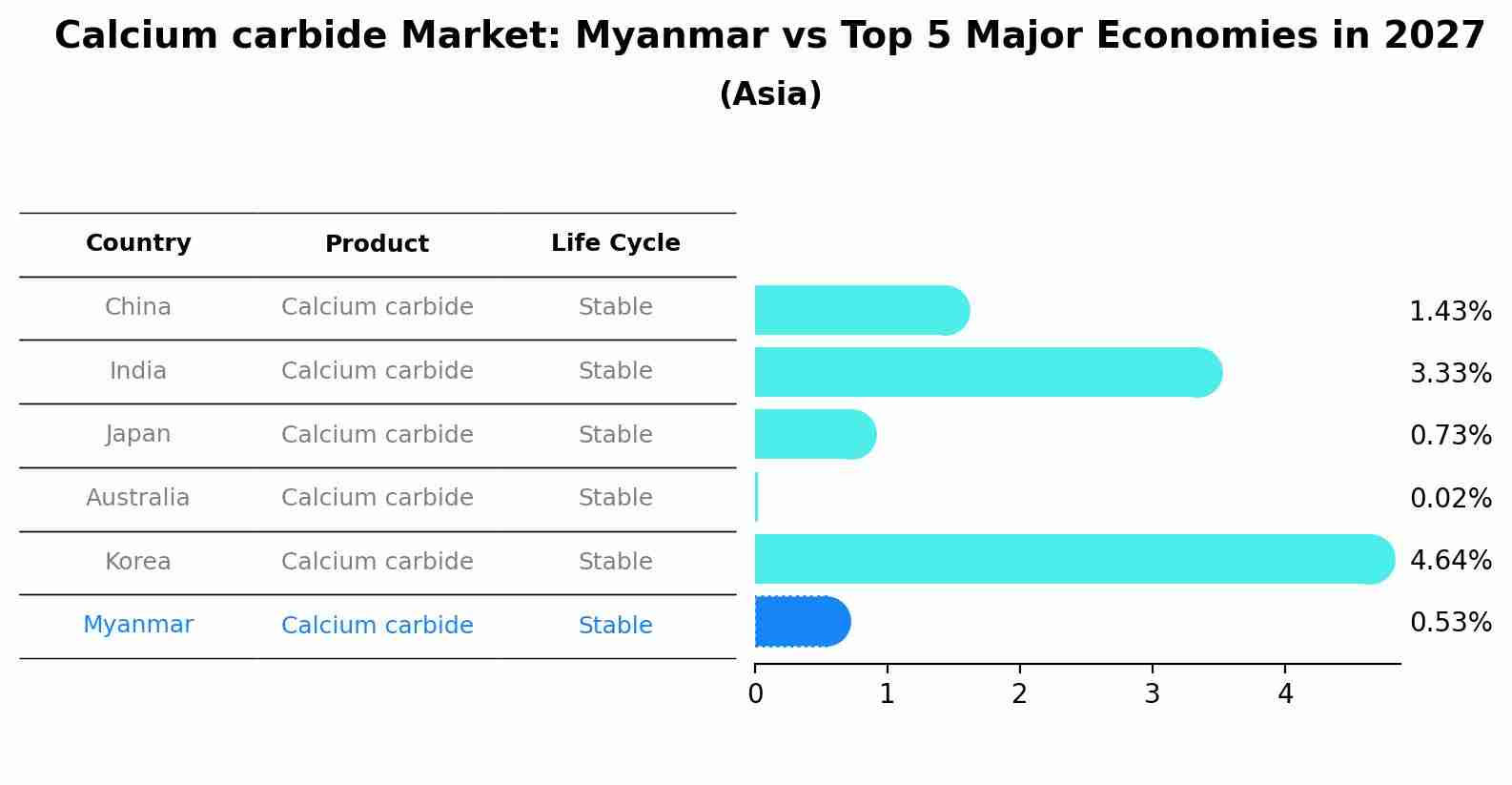 Calcium carbide Market: Myanmar vs Top 5 Major Economies in 2027

(Asia)

| Country | Product | Life Cycle | |
|---|---|---|---|
| China | Calcium carbide | Stable | 1.43% |
| India | Calcium carbide | Stable | 3.33% |
| Japan | Calcium carbide | Stable | 0.73% |
| Australia | Calcium carbide | Stable | 0.02% |
| Korea | Calcium carbide | Stable | 4.64% |
| Myanmar | Calcium carbide | Stable | 0.53% |

0 1 2 3 4